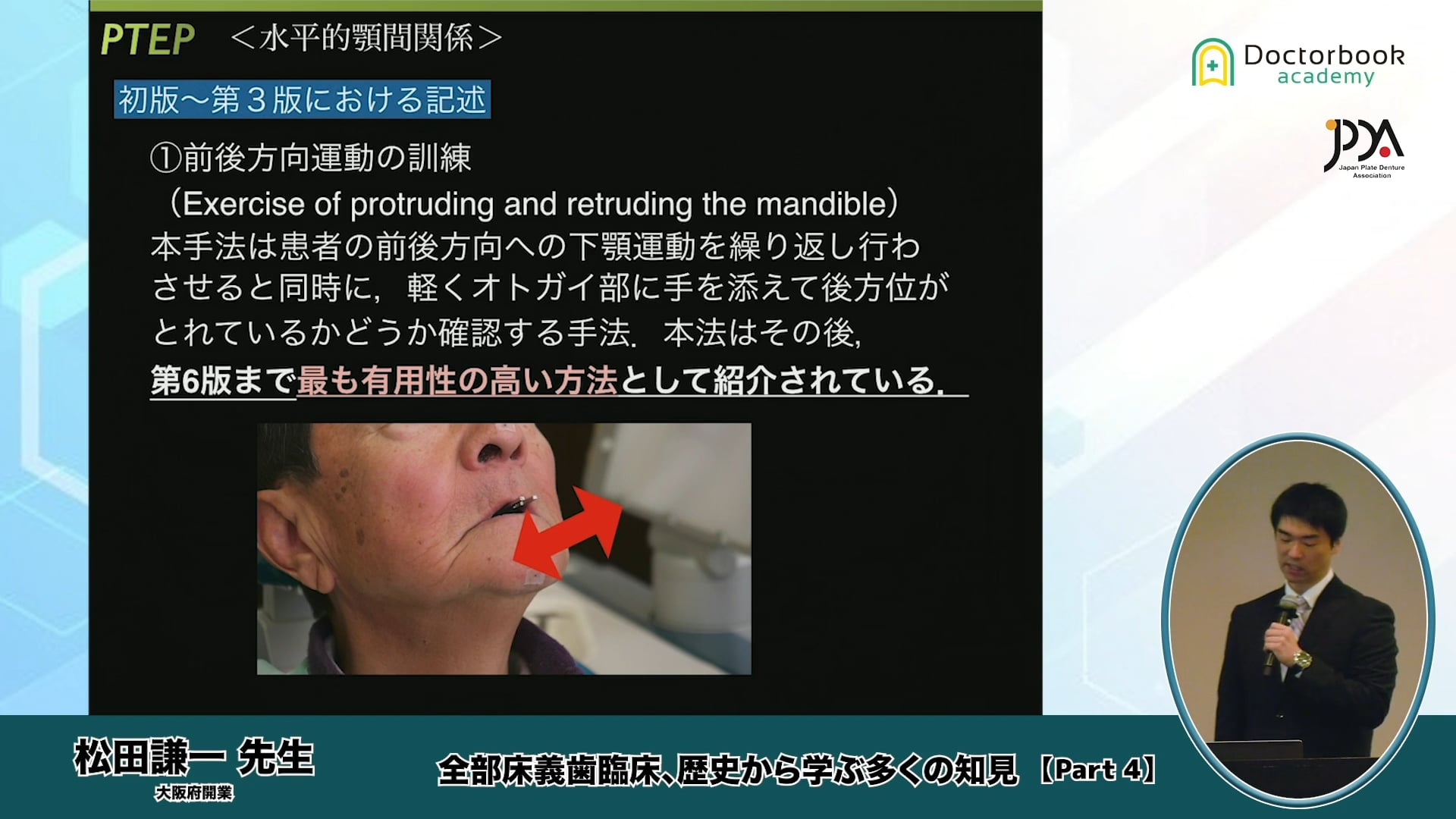 PTEP ＜水平的顎間関係＞

初版～第３版における記述

①前後方向運動の訓練
（Exercise of protruding and retruding the mandible）
本手法は患者の前後方向への下顎運動を繰り返し行わさせると同時に，軽くオトガイ部に手を添えて後方位がとれているかどうか確認する手法．本法はその後，
第6版まで最も有用性の高い方法として紹介されている．

Doctorbook academy

JPDA Japan Plate Denture Association

松田謙一 先生
大阪府開業

全部床義歯臨床、歴史から学ぶ多くの知見 【Part 4】